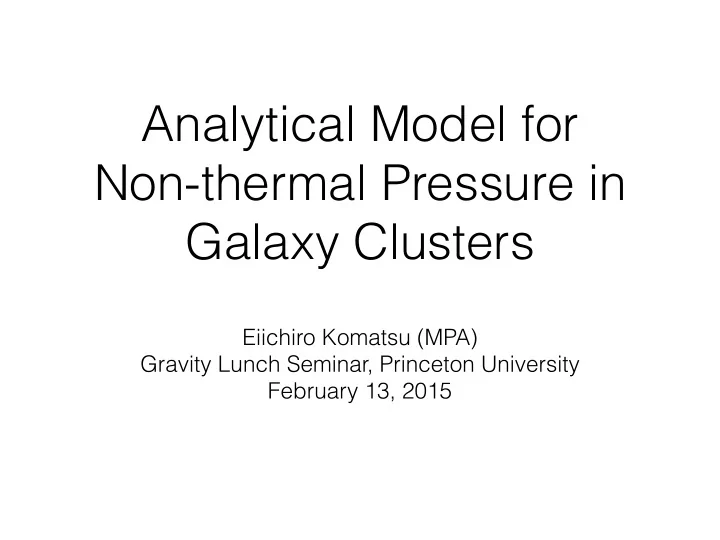 Analytical Model for Non-thermal Pressure in Galaxy Clusters

Eiichiro Komatsu (MPA)
Gravity Lunch Seminar, Princeton University
February 13, 2015